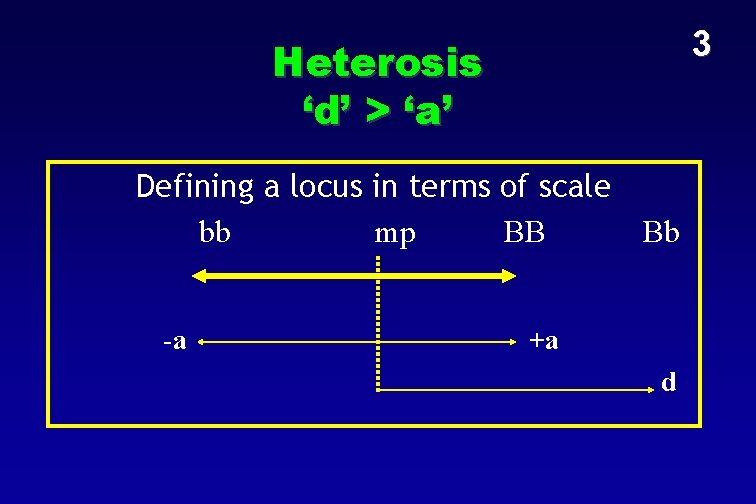 3

Heterosis
‘d’ > ‘a’

Defining a locus in terms of scale

bb mp BB Bb

-a +a

d